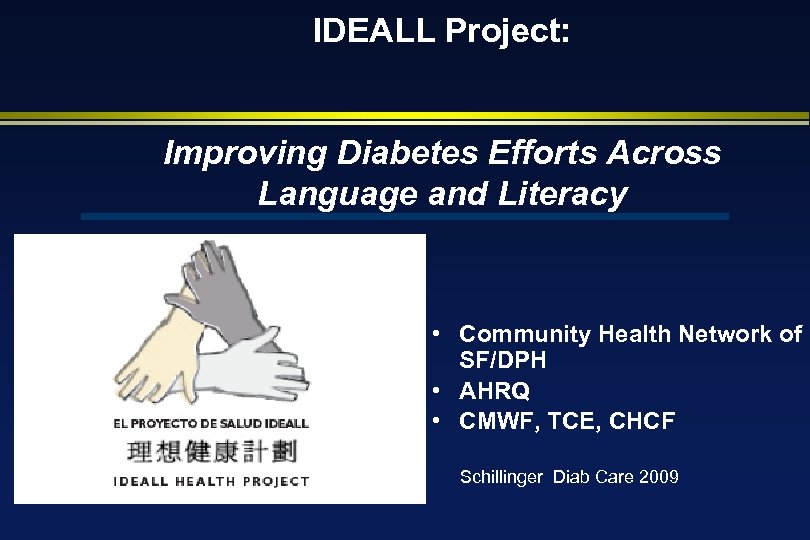 IDEALL Project:

Improving Diabetes Efforts Across Language and Literacy

EL PROYECTO DE SALUD IDEALL
理想健康計劃
IDEALL HEALTH PROJECT

• Community Health Network of SF/DPH
• AHRQ
• CMWF, TCE, CHCF

Schillinger Diab Care 2009